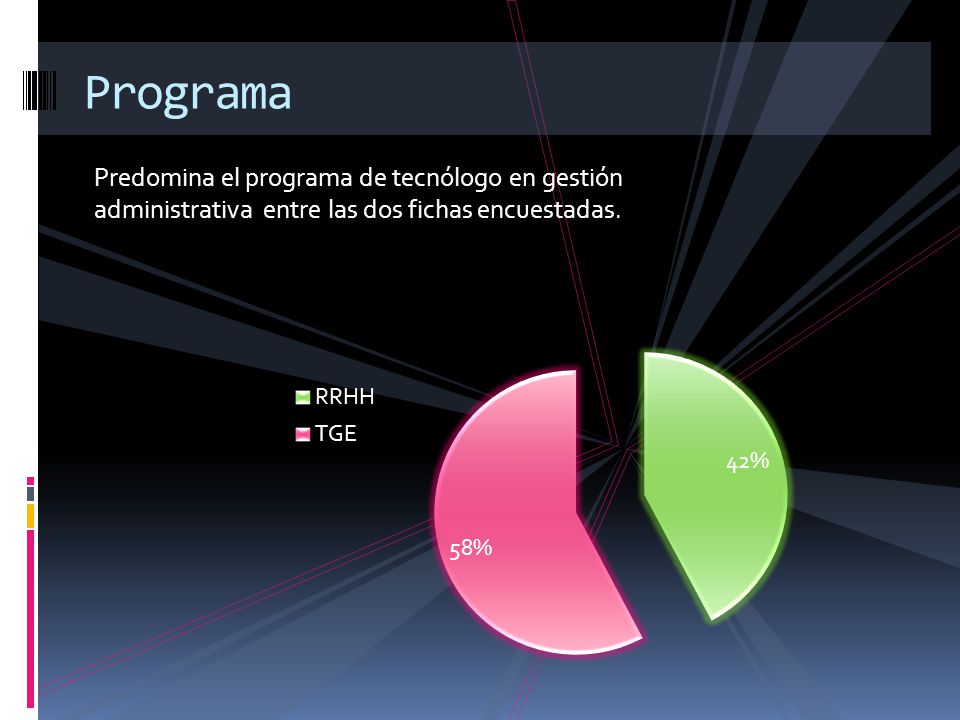 Programa

Predomina el programa de tecnólogo en gestión administrativa entre las dos fichas encuestadas.

RRHH
TGE

42%

58%